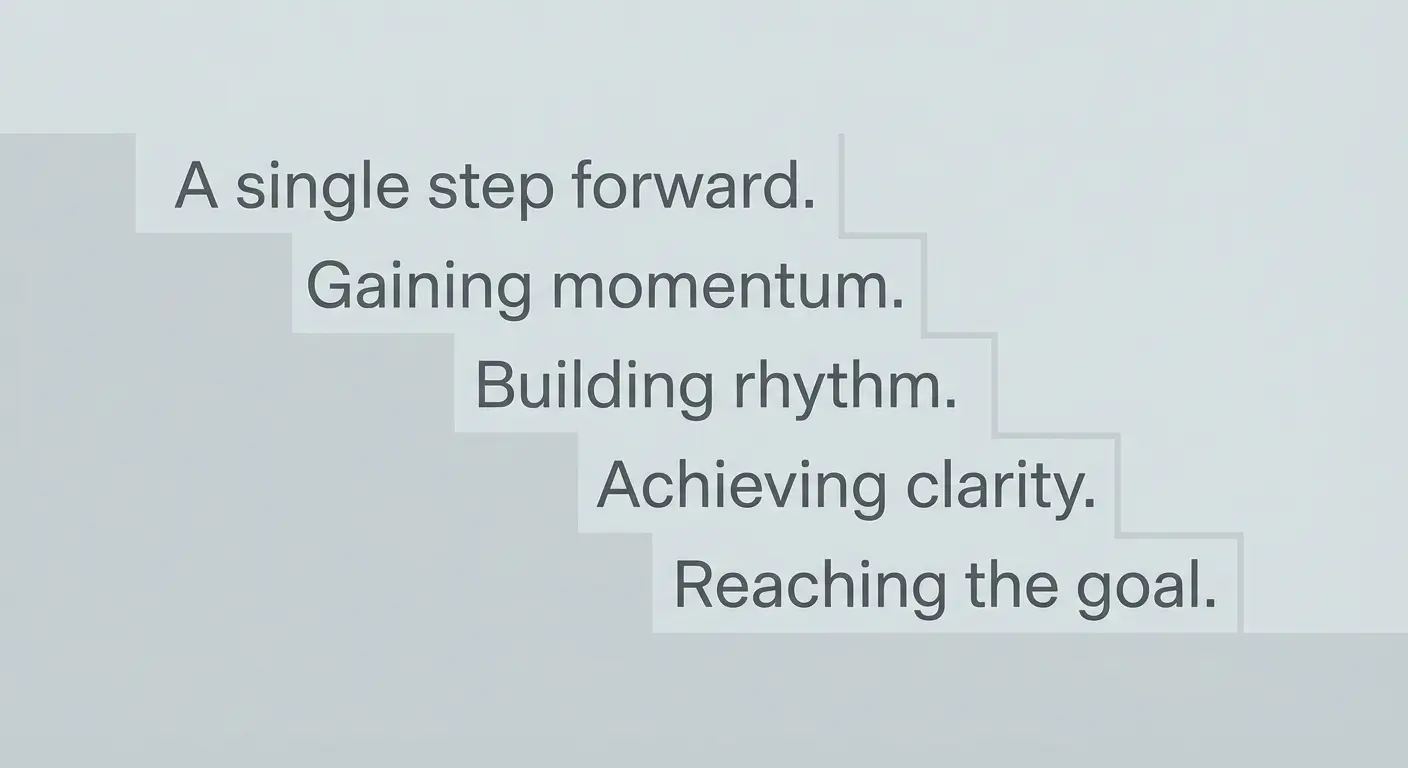 A single step forward.

Gaining momentum.

Building rhythm.

Achieving clarity.

Reaching the goal.